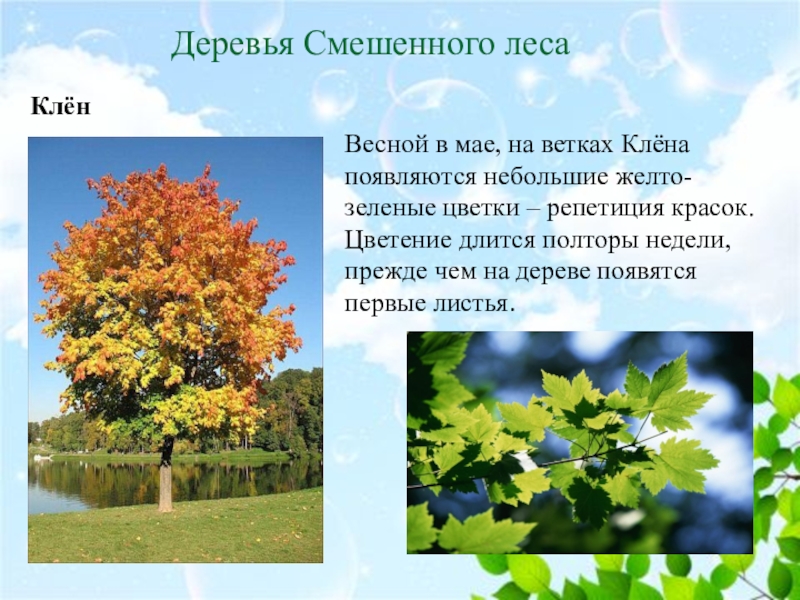 Деревья Смешенного леса

Клён

Весной в мае, на ветках Клёна появляются небольшие желто-зеленые цветки – репетиция красок. Цветение длится полторы недели, прежде чем на дереве появятся первые листья.